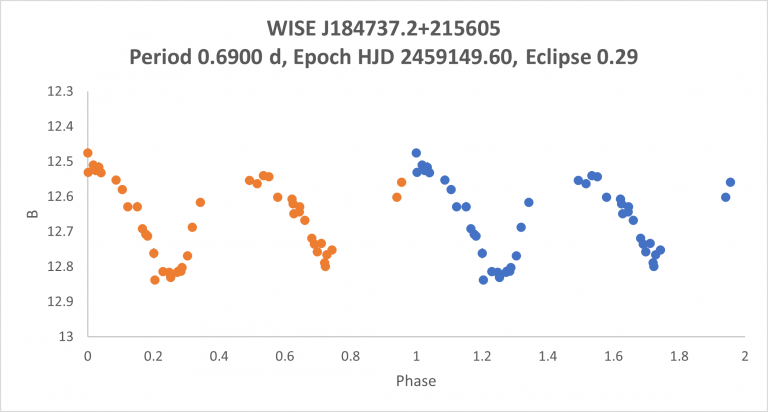 WISE J184737.2+215605
Period 0.6900 d, Epoch HJD 2459149.60, Eclipse 0.29

12.3
12.4
12.5
12.6
12.7
12.8
12.9
13

B

0
0.2
0.4
0.6
0.8
1
1.2
1.4
1.6
1.8
2

Phase